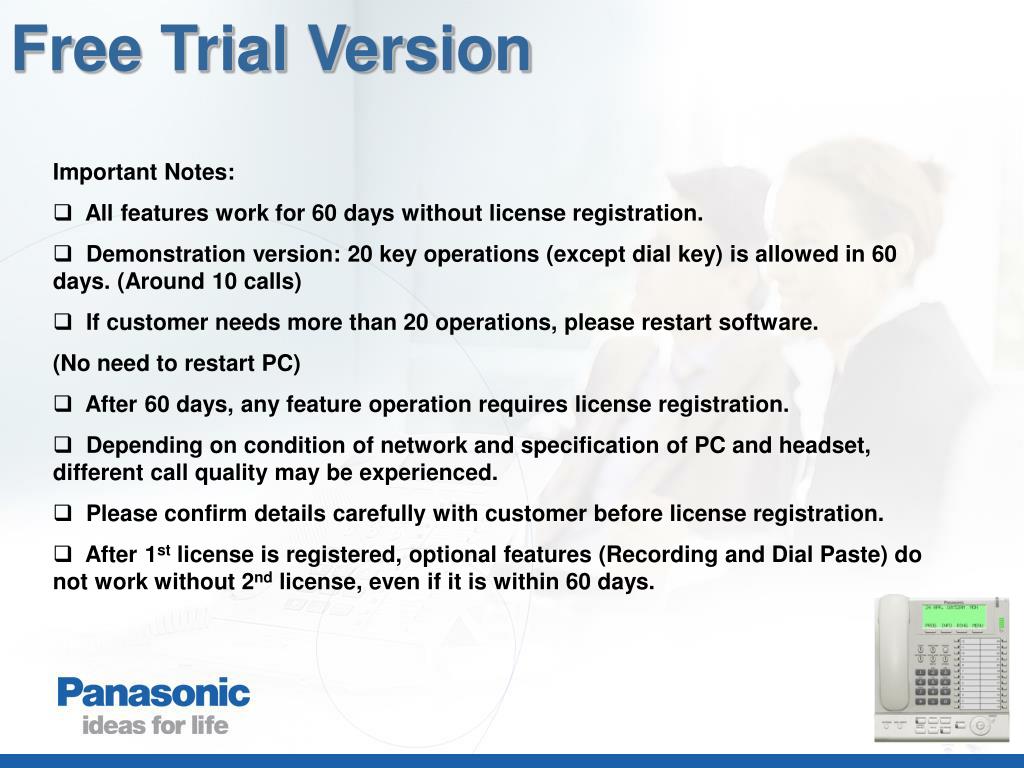 Free Trial Version

Important Notes:

❑ All features work for 60 days without license registration.

❑ Demonstration version: 20 key operations (except dial key) is allowed in 60 days. (Around 10 calls)

❑ If customer needs more than 20 operations, please restart software.

(No need to restart PC)

❑ After 60 days, any feature operation requires license registration.

❑ Depending on condition of network and specification of PC and headset, different call quality may be experienced.

❑ Please confirm details carefully with customer before license registration.

❑ After 1$^{st}$ license is registered, optional features (Recording and Dial Paste) do not work without 2$^{nd}$ license, even if it is within 60 days.

Panasonic
ideas for life